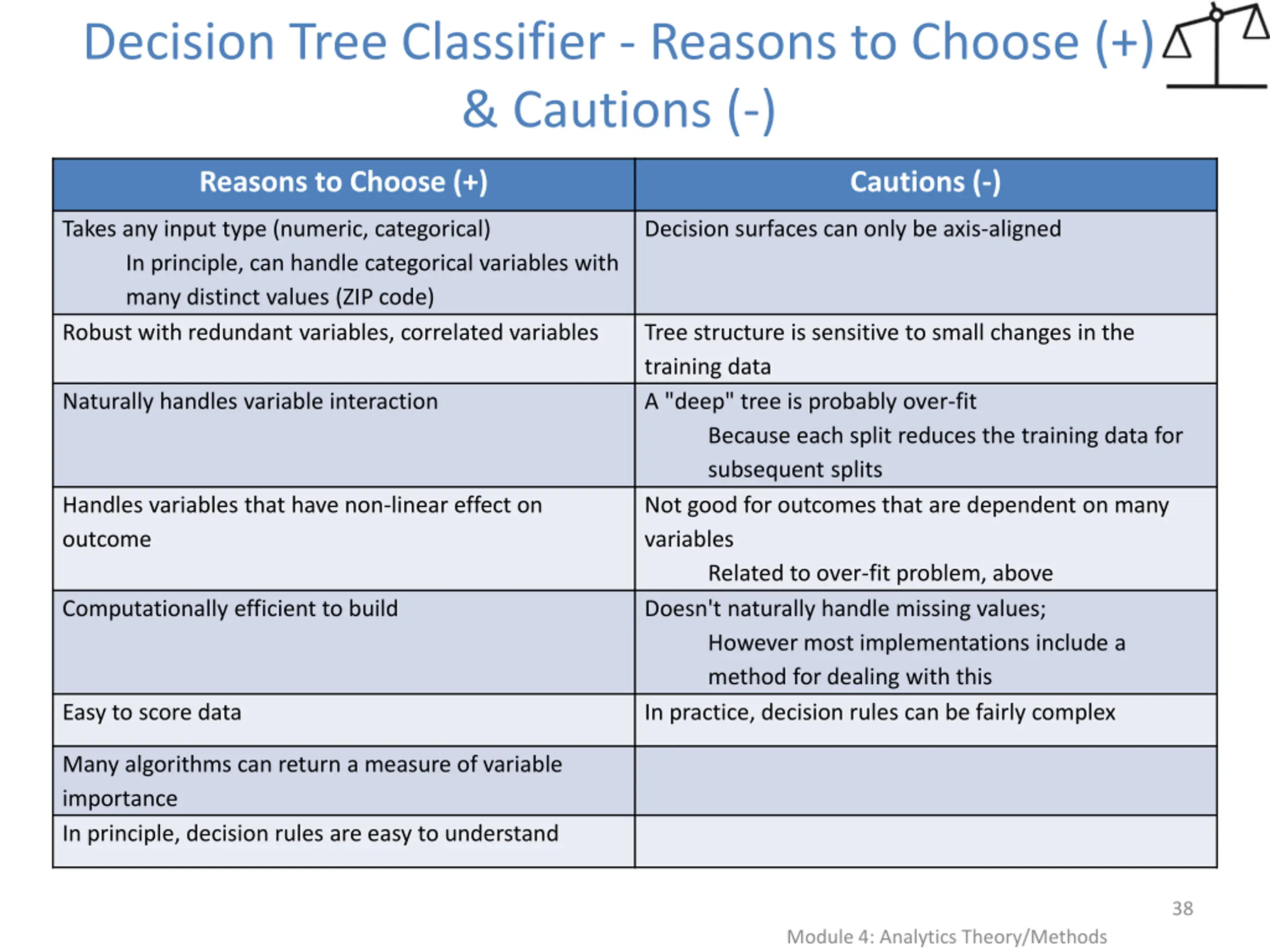 Decision Tree Classifier - Reasons to Choose (+) & Cautions (-)

| Reasons to Choose (+) | Cautions (-) |
|---|---|
| Takes any input type (numeric, categorical) In principle, can handle categorical variables with many distinct values (ZIP code) | Decision surfaces can only be axis-aligned |
| Robust with redundant variables, correlated variables | Tree structure is sensitive to small changes in the training data |
| Naturally handles variable interaction | A "deep" tree is probably over-fit Because each split reduces the training data for subsequent splits |
| Handles variables that have non-linear effect on outcome | Not good for outcomes that are dependent on many variables Related to over-fit problem, above |
| Computationally efficient to build | Doesn't naturally handle missing values; However most implementations include a method for dealing with this |
| Easy to score data | In practice, decision rules can be fairly complex |
| Many algorithms can return a measure of variable importance | |
| In principle, decision rules are easy to understand | |

38

Module 4: Analytics Theory/Methods